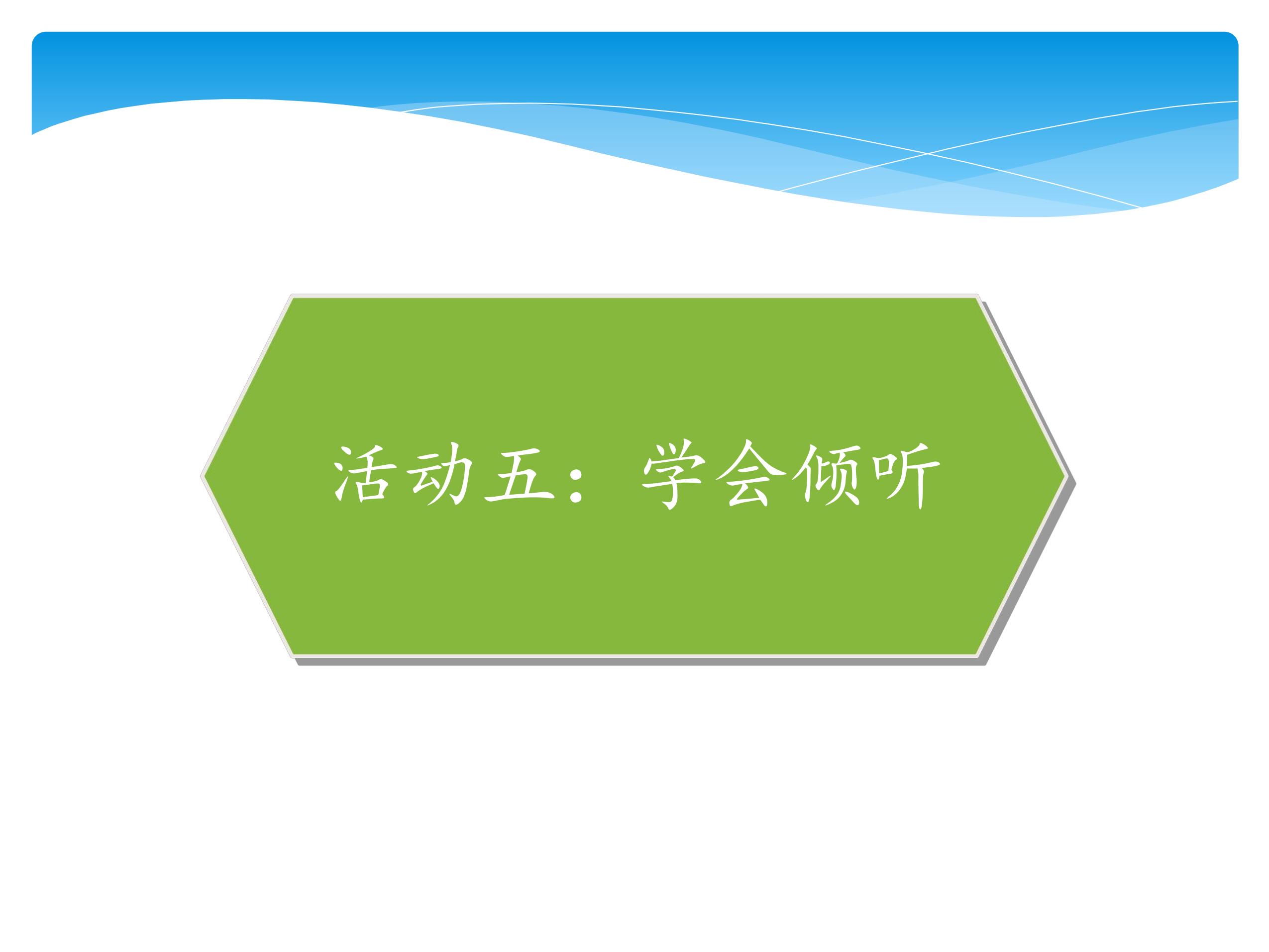 活动五：学会倾听